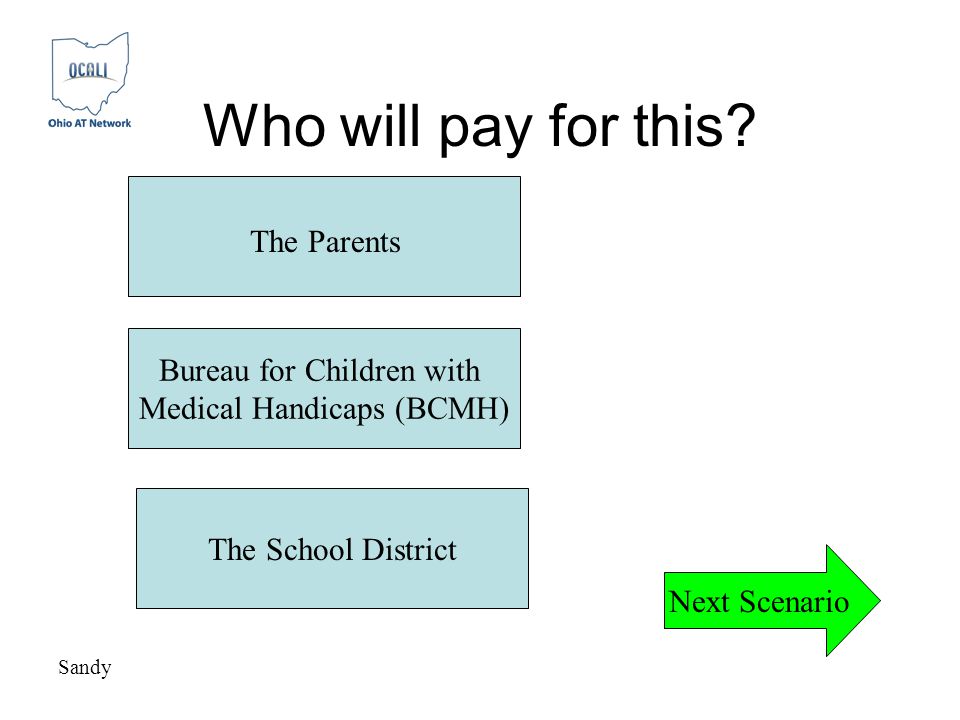 OCALI
Ohio AT Network

Who will pay for this?

The Parents

Bureau for Children with Medical Handicaps (BCMH)

The School District

Next Scenario

Sandy